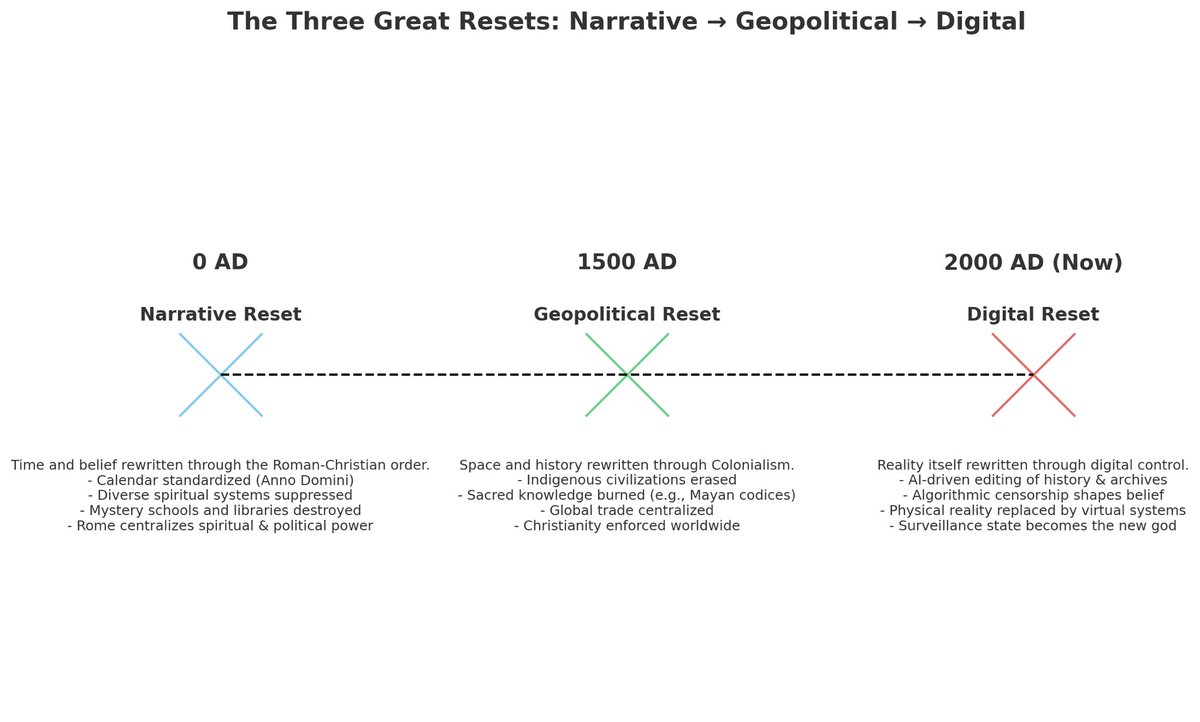 The Three Great Resets: Narrative → Geopolitical → Digital

0 AD

Narrative Reset

Time and belief rewritten through the Roman-Christian order.
- Calendar standardized (Anno Domini)
- Diverse spiritual systems suppressed
- Mystery schools and libraries destroyed
- Rome centralizes spiritual & political power

1500 AD

Geopolitical Reset

Space and history rewritten through Colonialism.
- Indigenous civilizations erased
- Sacred knowledge burned (e.g., Mayan codices)
- Global trade centralized
- Christianity enforced worldwide

2000 AD (Now)

Digital Reset

Reality itself rewritten through digital control.
- AI-driven editing of history & archives
- Algorithmic censorship shapes belief
- Physical reality replaced by virtual systems
- Surveillance state becomes the new god